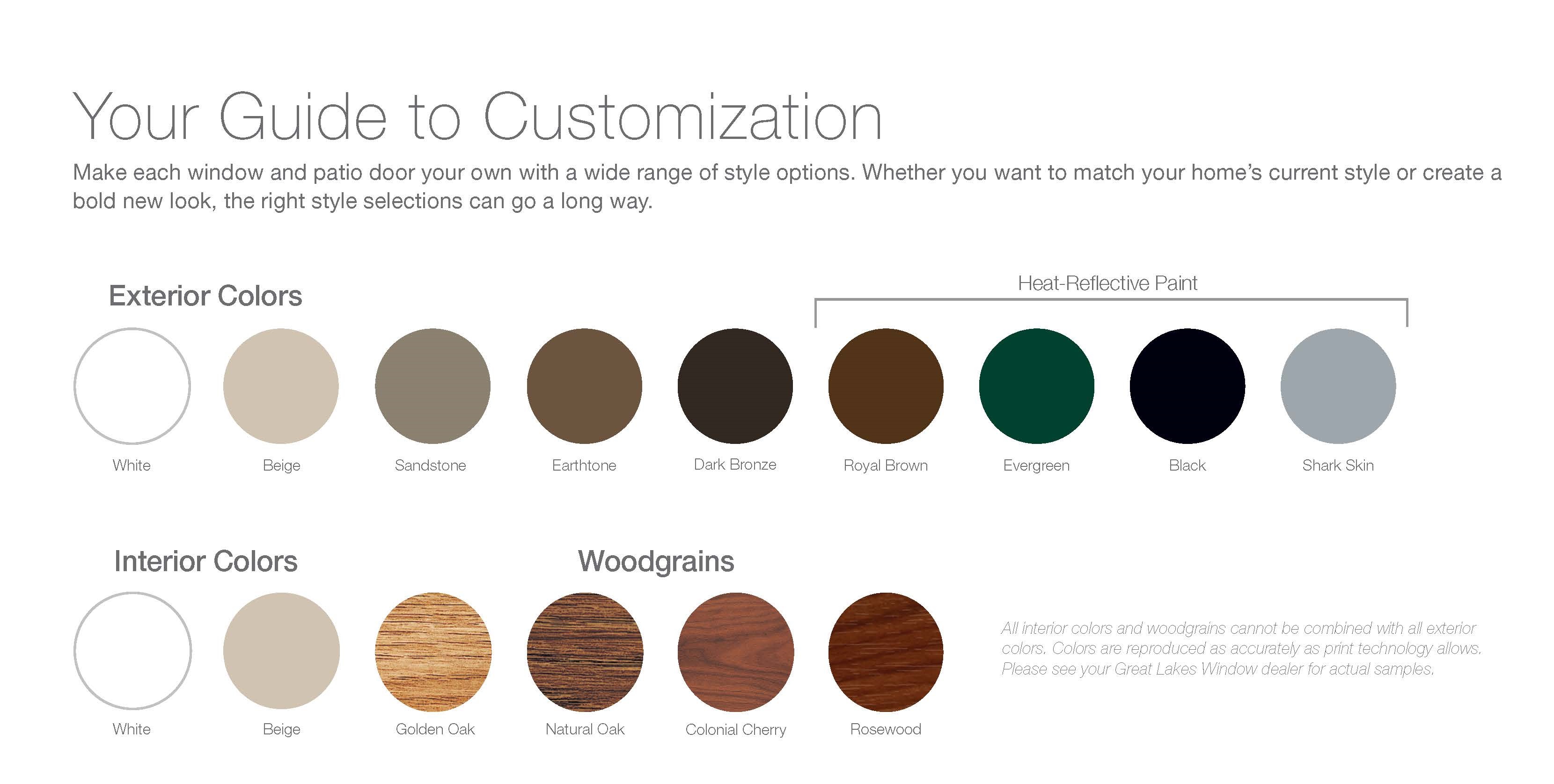 Your Guide to Customization

Make each window and patio door your own with a wide range of style options. Whether you want to match your home's current style or create a bold new look, the right style selections can go a long way.

Exterior Colors

Heat-Reflective Paint

White

Beige

Sandstone

Earthtone

Dark Bronze

Royal Brown

Evergreen

Black

Shark Skin

Interior Colors

Woodgrains

White

Beige

Golden Oak

Natural Oak

Colonial Cherry

Rosewood

All interior colors and woodgrains cannot be combined with all exterior colors. Colors are reproduced as accurately as print technology allows. Please see your Great Lakes Window dealer for actual samples.